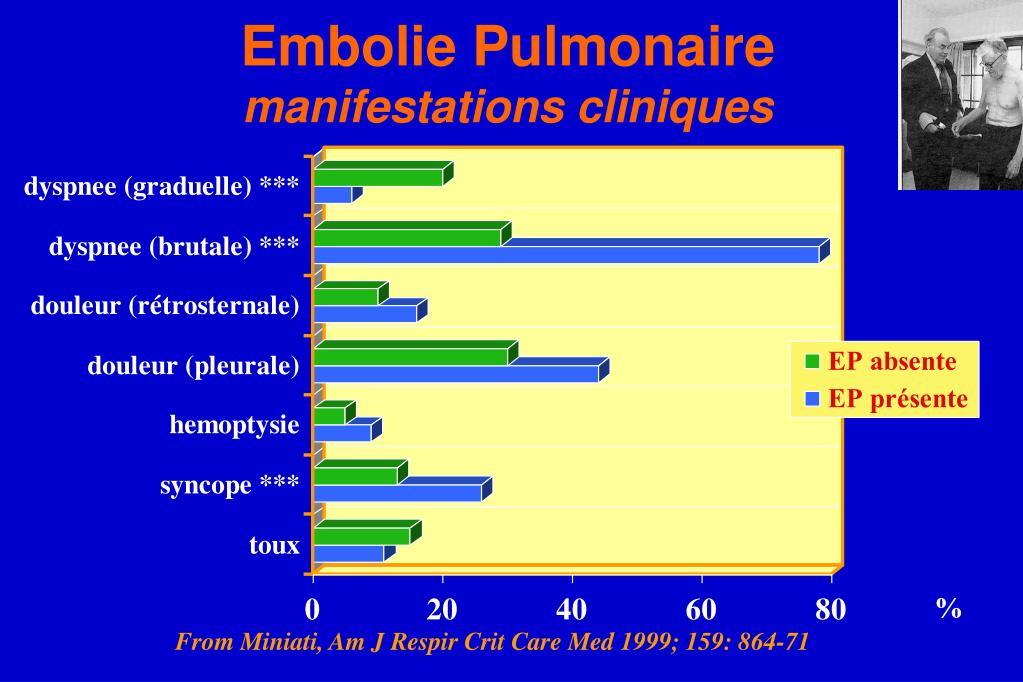 Embolie Pulmonaire
manifestations cliniques

dyspnee (graduelle) ***
dyspnee (brutale) ***
douleur (rétrosternale)
douleur (pleurale)
hemoptysie
syncope ***
toux

EP absente
EP présente

0
20
40
60
80
%

From Miniati, Am J Respir Crit Care Med 1999; 159: 864-71